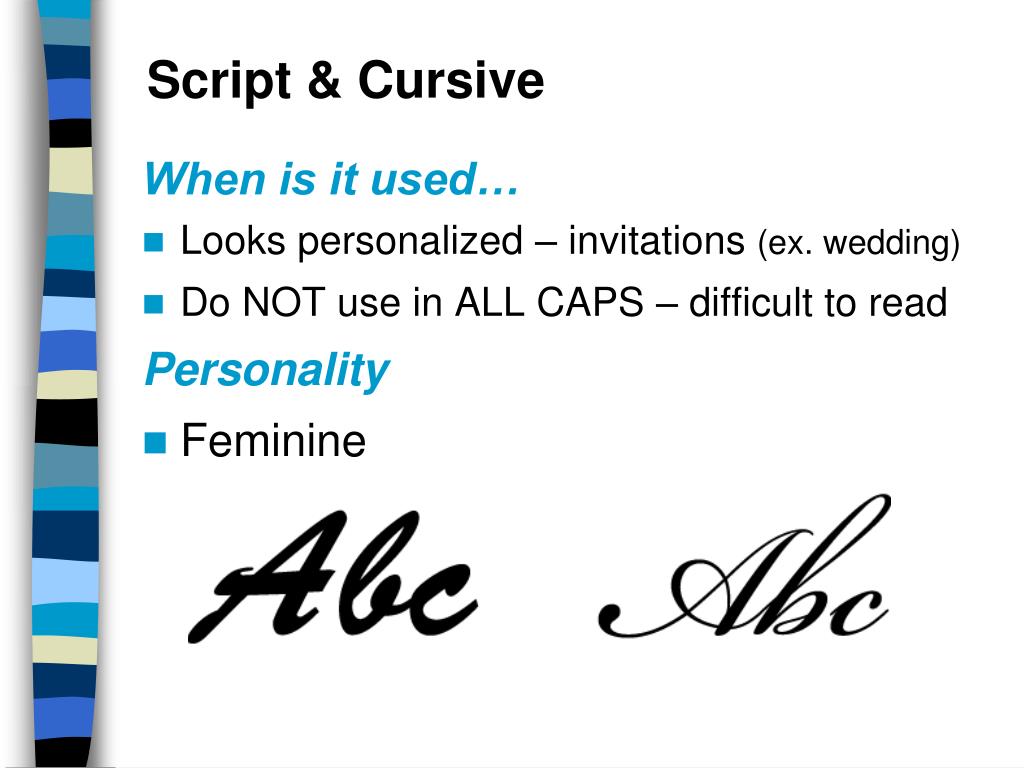 Script & Cursive

When is it used…

Looks personalized – invitations (ex. wedding)

Do NOT use in ALL CAPS – difficult to read

Personality

Feminine

Abc Abc